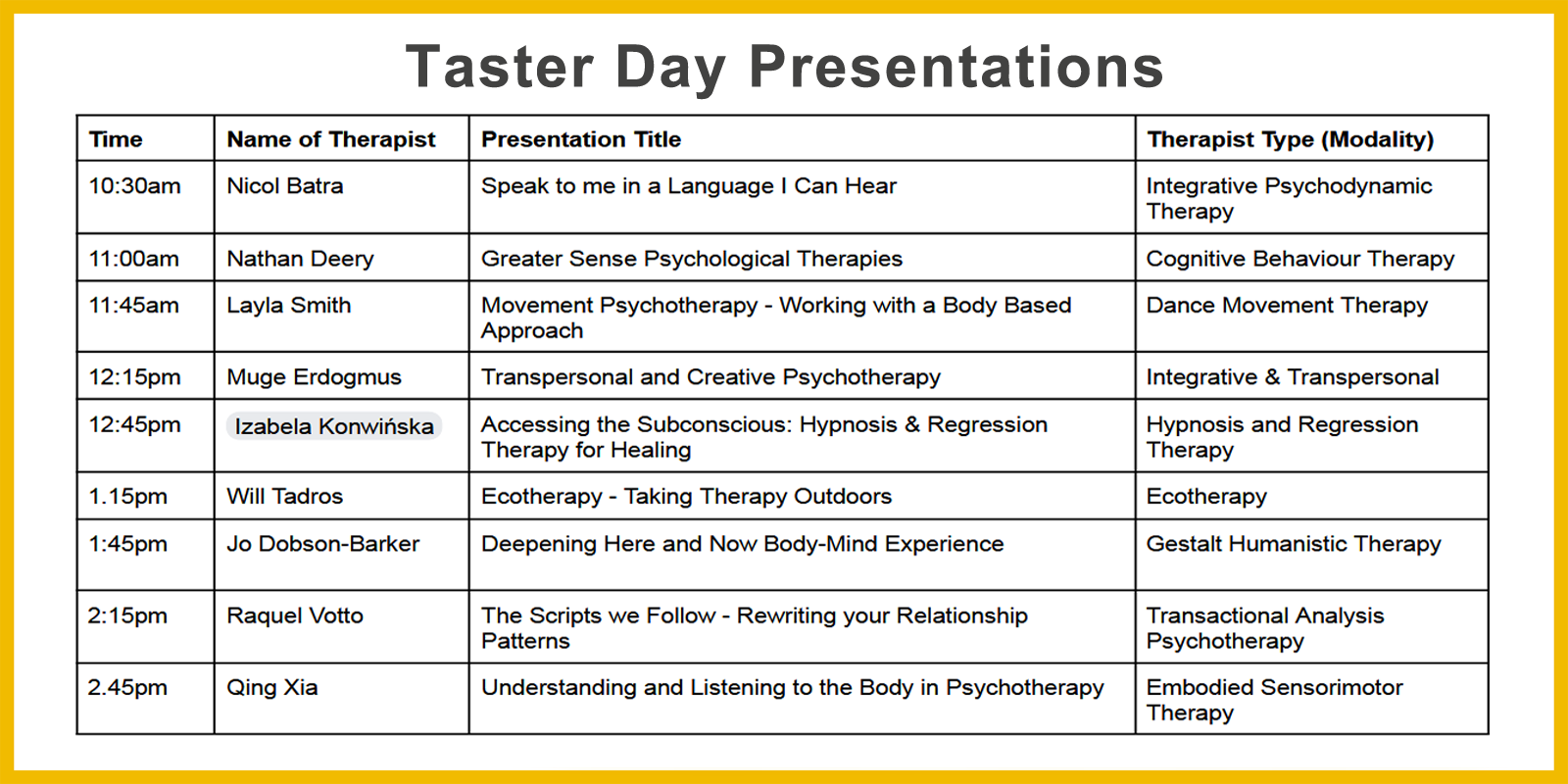 Taster Day Presentations

| Time | Name of Therapist | Presentation Title | Therapist Type (Modality) |
|---|---|---|---|
| 10:30am | Nicol Batra | Speak to me in a Language I Can Hear | Integrative Psychodynamic Therapy |
| 11:00am | Nathan Deery | Greater Sense Psychological Therapies | Cognitive Behaviour Therapy |
| 11:45am | Layla Smith | Movement Psychotherapy - Working with a Body Based Approach | Dance Movement Therapy |
| 12:15pm | Muge Erdogmus | Transpersonal and Creative Psychotherapy | Integrative & Transpersonal |
| 12:45pm | Izabela Konwińska | Accessing the Subconscious: Hypnosis & Regression Therapy for Healing | Hypnosis and Regression Therapy |
| 1.15pm | Will Tadros | Ecotherapy - Taking Therapy Outdoors | Ecotherapy |
| 1:45pm | Jo Dobson-Barker | Deepening Here and Now Body-Mind Experience | Gestalt Humanistic Therapy |
| 2:15pm | Raquel Votto | The Scripts we Follow - Rewriting your Relationship Patterns | Transactional Analysis Psychotherapy |
| 2.45pm | Qing Xia | Understanding and Listening to the Body in Psychotherapy | Embodied Sensorimotor Therapy |